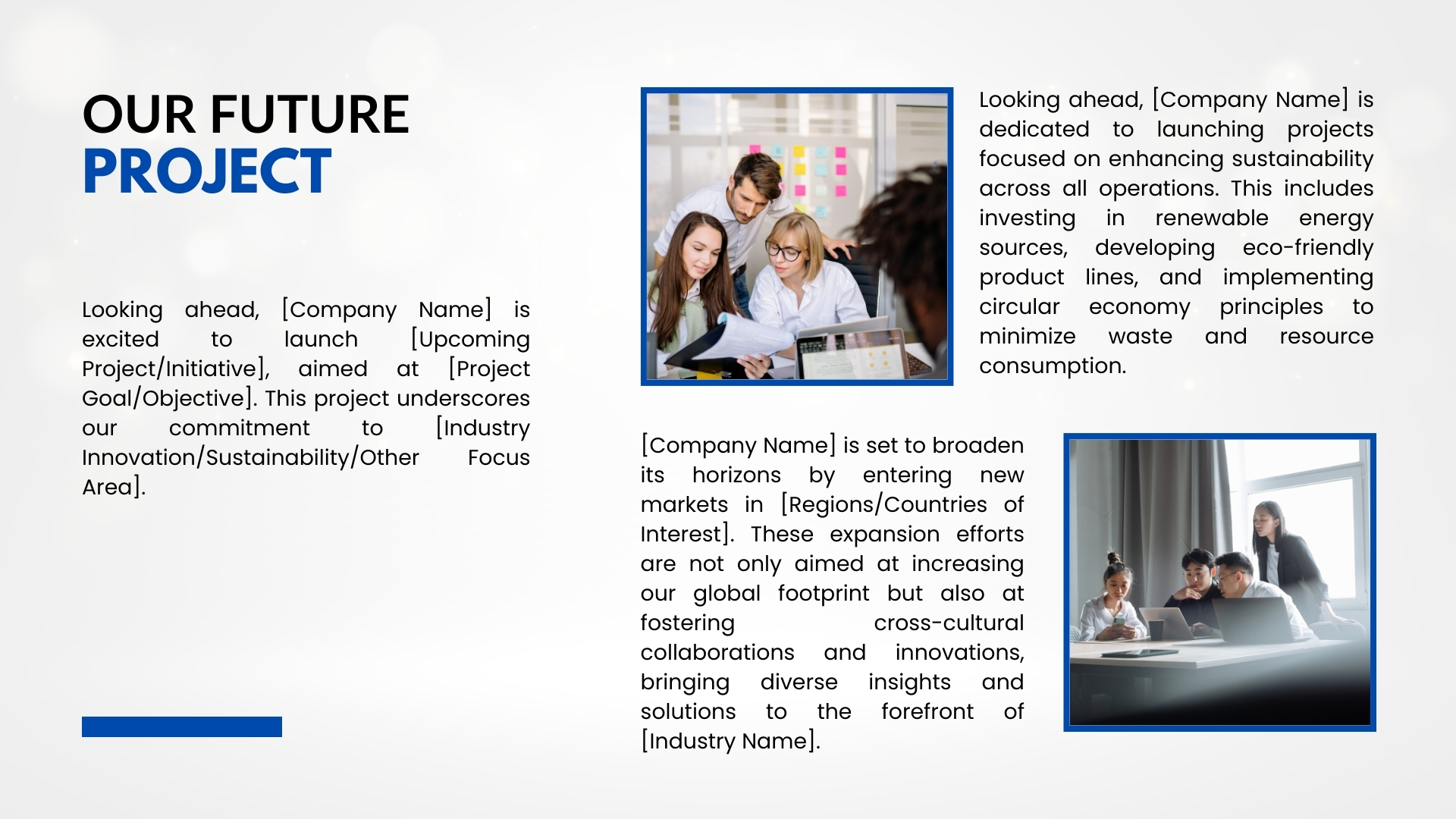 OUR FUTURE
PROJECT

Looking ahead, [Company Name] is excited to launch [Upcoming Project/Initiative], aimed at [Project Goal/Objective]. This project underscores our commitment to [Industry Innovation/Sustainability/Other Focus Area].

Looking ahead, [Company Name] is dedicated to launching projects focused on enhancing sustainability across all operations. This includes investing in renewable energy sources, developing eco-friendly product lines, and implementing circular economy principles to minimize waste and resource consumption.

[Company Name] is set to broaden its horizons by entering new markets in [Regions/Countries of Interest]. These expansion efforts are not only aimed at increasing our global footprint but also at fostering cross-cultural collaborations and innovations, bringing diverse insights and solutions to the forefront of [Industry Name].